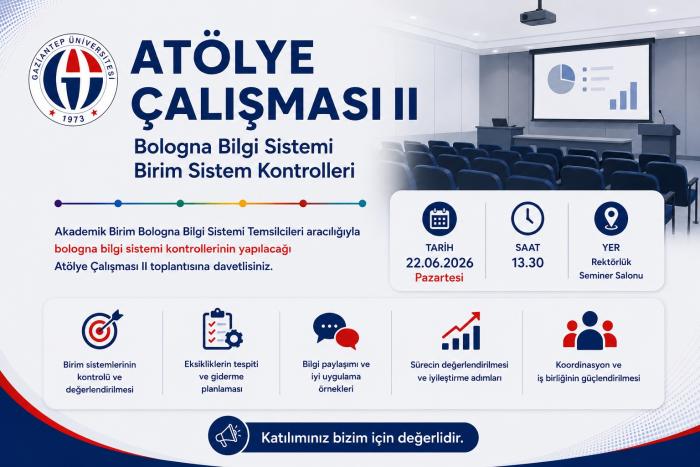 GAZİANTEP ÜNİVERSİTESİ
1973

ATÖLYE ÇALIŞMASI II

Bologna Bilgi Sistemi
Birim Sistem Kontrolleri

Akademik Birim Bologna Bilgi Sistemi Temsilcileri aracılığıyla bologna bilgi sistemi kontrollerinin yapılacağı Atölye Çalışması II toplantısına davetlisiniz.

TARİH
22.06.2026
Pazartesi

SAAT
13.30

YER
Rektörlük
Seminer Salonu

Birim sistemlerinin kontrolü ve değerlendirilmesi

Eksikliklerin tespiti ve giderme planlaması

Bilgi paylaşımı ve iyi uygulama örnekleri

Sürecin değerlendirilmesi ve iyileştirme adımları

Koordinasyon ve iş birliğinin güçlendirilmesi

Katılımınız bizim için değerlidir.